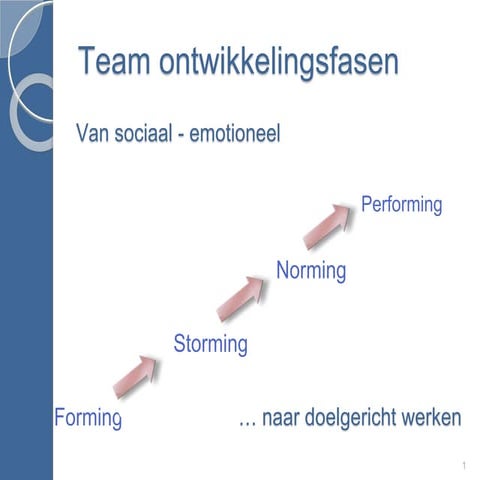 Team ontwikkelingsfasen

Van sociaal - emotioneel

Performing

Norming

Storming

Forming

… naar doelgericht werken

1